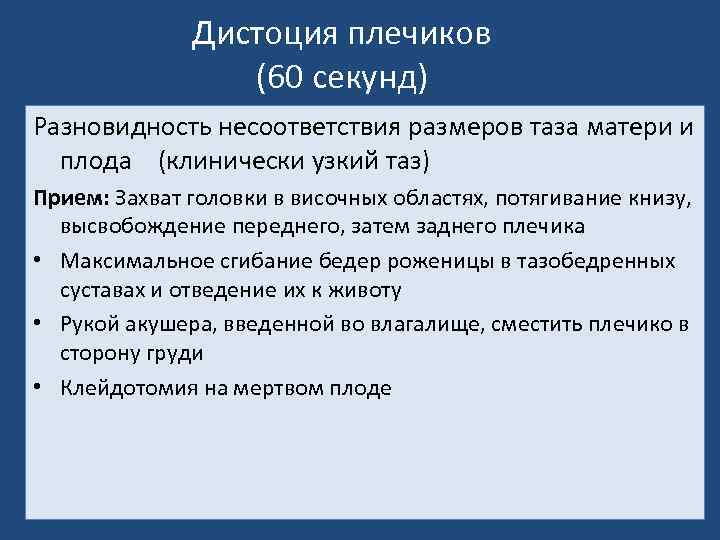 Дистоция плечиков
(60 секунд)

Разновидность несоответствия размеров таза матери и плода (клинически узкий таз)

Прием: Захват головки в височных областях, потягивание книзу, высвобождение переднего, затем заднего плечика

• Максимальное сгибание бедер роженицы в тазобедренных суставах и отведение их к животу

• Рукой акушера, введенной во влагалище, сместить плечико в сторону груди

• Клейдотомия на мертвом плоде